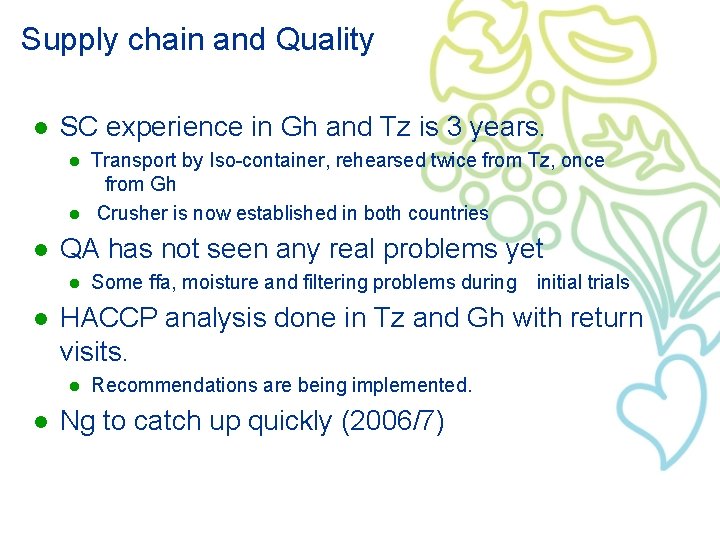 Supply chain and Quality

- SC experience in Gh and Tz is 3 years.
  - Transport by Iso-container, rehearsed twice from Tz, once from Gh
  - Crusher is now established in both countries
- QA has not seen any real problems yet
  - Some ffa, moisture and filtering problems during initial trials
- HACCP analysis done in Tz and Gh with return visits.
  - Recommendations are being implemented.
- Ng to catch up quickly (2006/7)